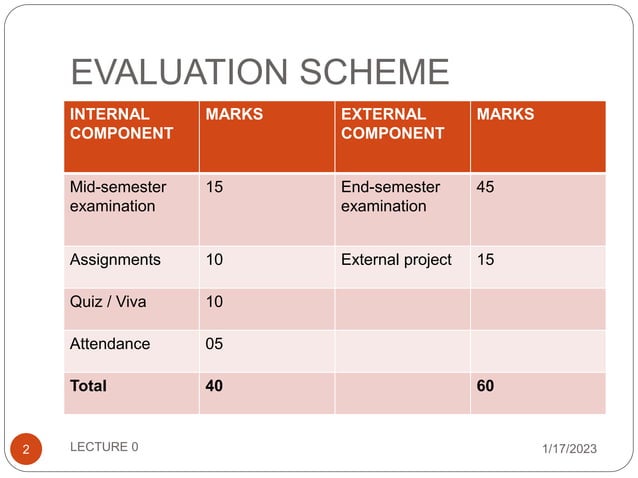 EVALUATION SCHEME

| INTERNAL COMPONENT | MARKS | EXTERNAL COMPONENT | MARKS |
|---|---|---|---|
| Mid-semester examination | 15 | End-semester examination | 45 |
| Assignments | 10 | External project | 15 |
| Quiz / Viva | 10 | | |
| Attendance | 05 | | |
| **Total** | **40** | | **60** |

2

LECTURE 0

1/17/2023